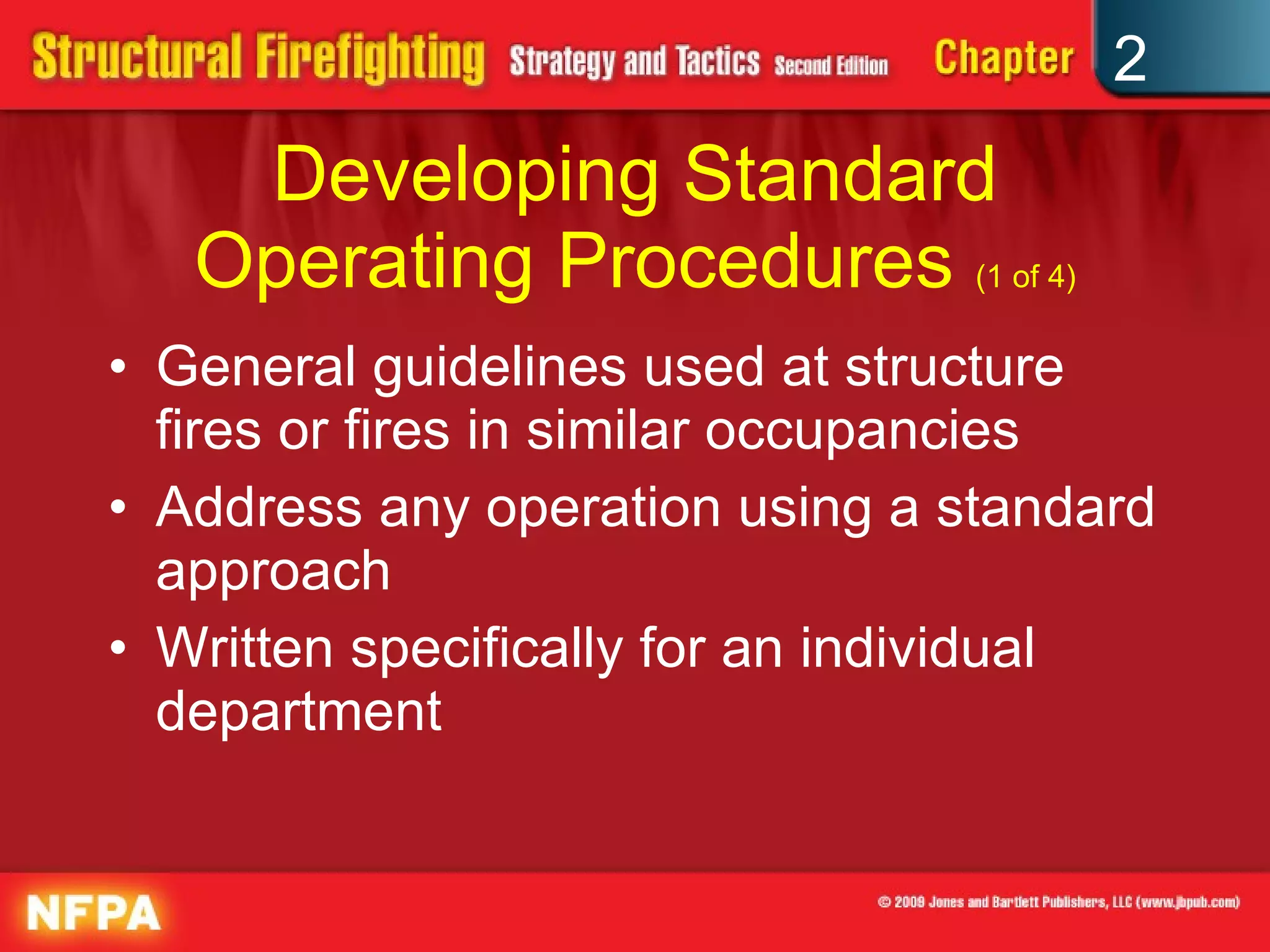 Structural Firefighting Strategy and Tactics Second Edition Chapter 2

Developing Standard Operating Procedures (1 of 4)

• General guidelines used at structure fires or fires in similar occupancies
• Address any operation using a standard approach
• Written specifically for an individual department

NFPA

© 2009 Jones and Bartlett Publishers, LLC (www.jbpub.com)